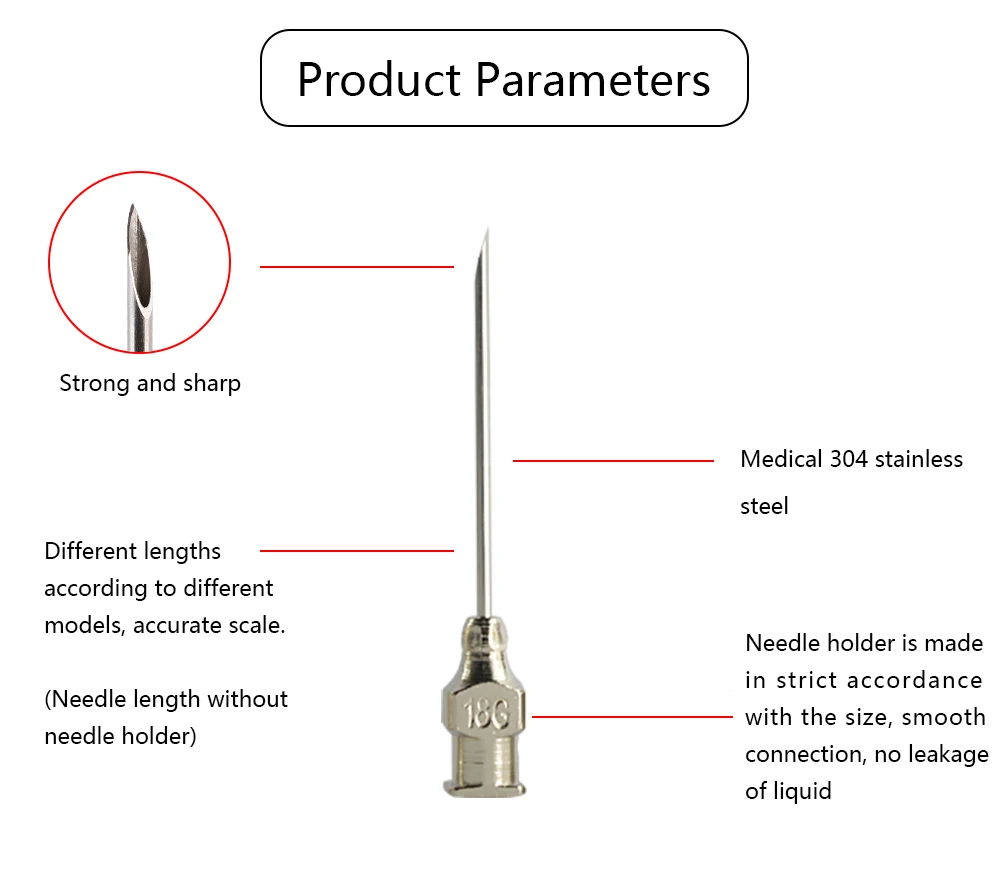 Product Parameters

Strong and sharp

Medical 304 stainless steel

Different lengths according to different models, accurate scale.

(Needle length without needle holder)

18G

Needle holder is made in strict accordance with the size, smooth connection, no leakage of liquid